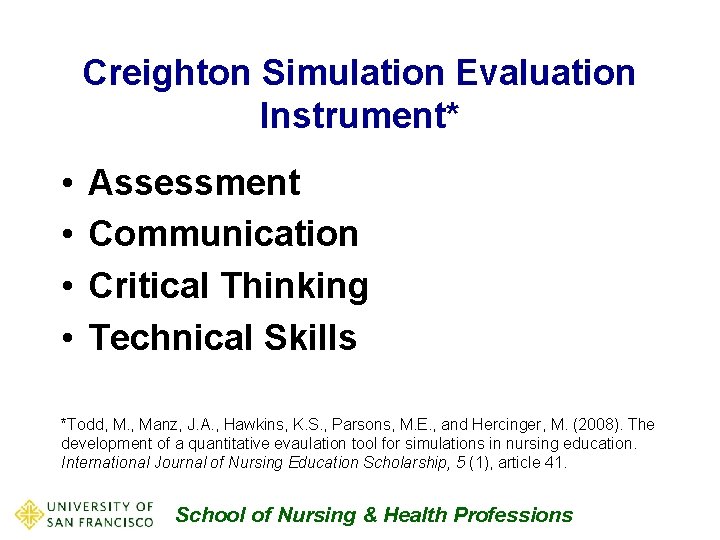 Creighton Simulation Evaluation Instrument*

• Assessment
• Communication
• Critical Thinking
• Technical Skills

*Todd, M., Manz, J.A., Hawkins, K.S., Parsons, M.E., and Hercinger, M. (2008). The development of a quantitative evaulation tool for simulations in nursing education. International Journal of Nursing Education Scholarship, 5 (1), article 41.

UNIVERSITY OF SAN FRANCISCO

School of Nursing & Health Professions